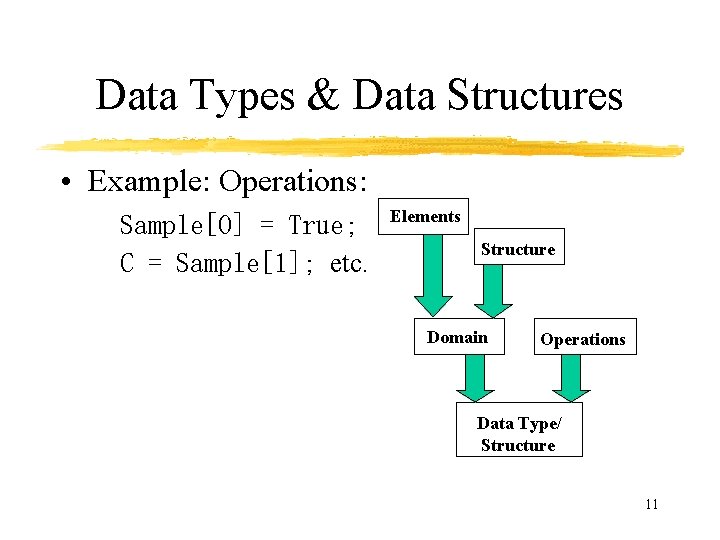 Data Types & Data Structures

• Example: Operations:

Sample[0] = True;
C = Sample[1]; etc.

Elements

Structure

Domain

Operations

Data Type/
Structure

11